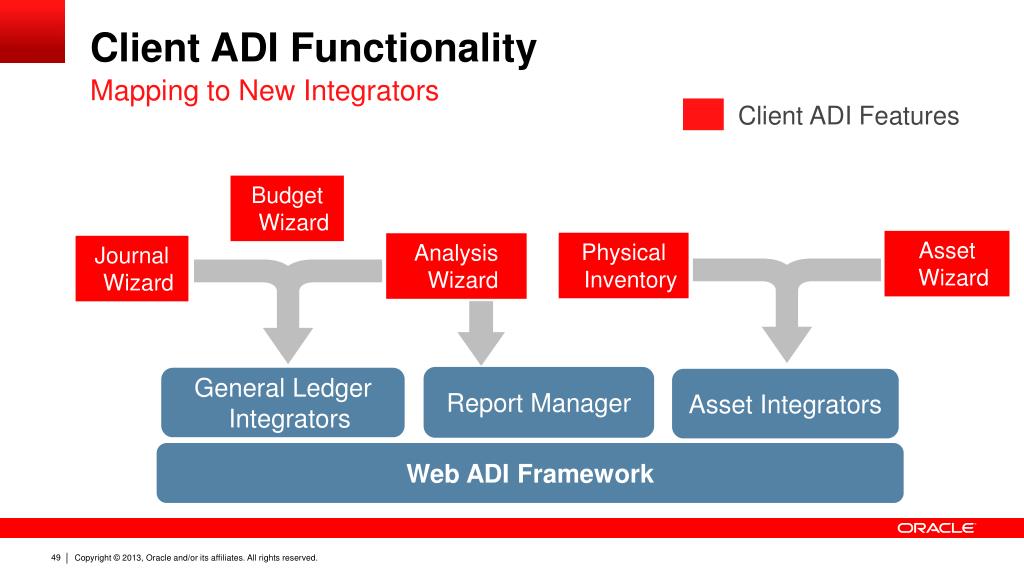 Client ADI Functionality
Mapping to New Integrators

Client ADI Features

Budget Wizard

Journal Wizard

Analysis Wizard

Physical Inventory

Asset Wizard

General Ledger Integrators

Report Manager

Asset Integrators

Web ADI Framework

ORACLE

49 | Copyright © 2013, Oracle and/or its affiliates. All rights reserved.